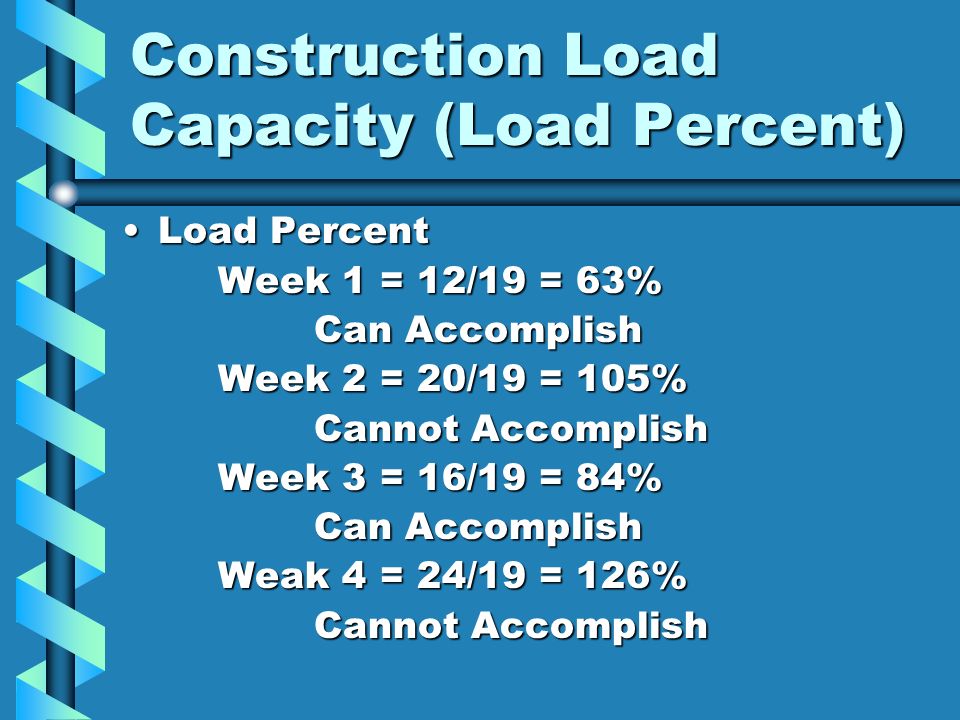 Construction Load Capacity (Load Percent)

• Load Percent

Week 1 = 12/19 = 63%

Can Accomplish

Week 2 = 20/19 = 105%

Cannot Accomplish

Week 3 = 16/19 = 84%

Can Accomplish

Weak 4 = 24/19 = 126%

Cannot Accomplish